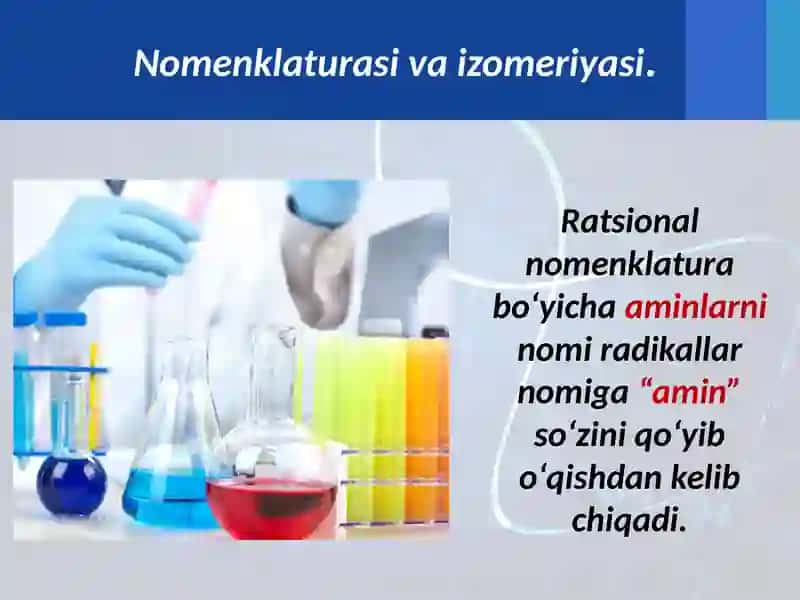 Nomenklaturasi va izomeriyasi.

Ratsional nomenklatura bo‘yicha aminlarni nomi radikallar nomiga “amin” so‘zini qo‘yib o‘qishdan kelib chiqadi.